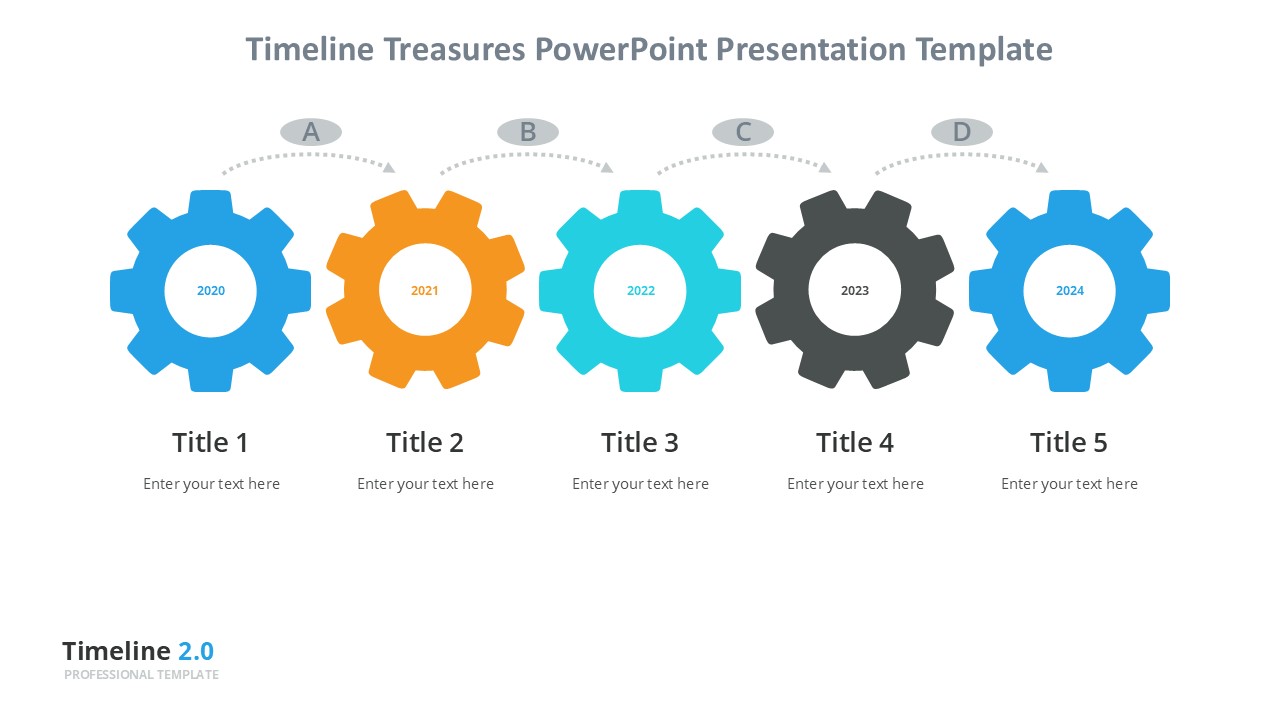 Timeline Treasures PowerPoint Presentation Template

A

B

C

D

2020

2021

2022

2023

2024

Title 1

Enter your text here

Title 2

Enter your text here

Title 3

Enter your text here

Title 4

Enter your text here

Title 5

Enter your text here

Timeline 2.0

PROFESSIONAL TEMPLATE